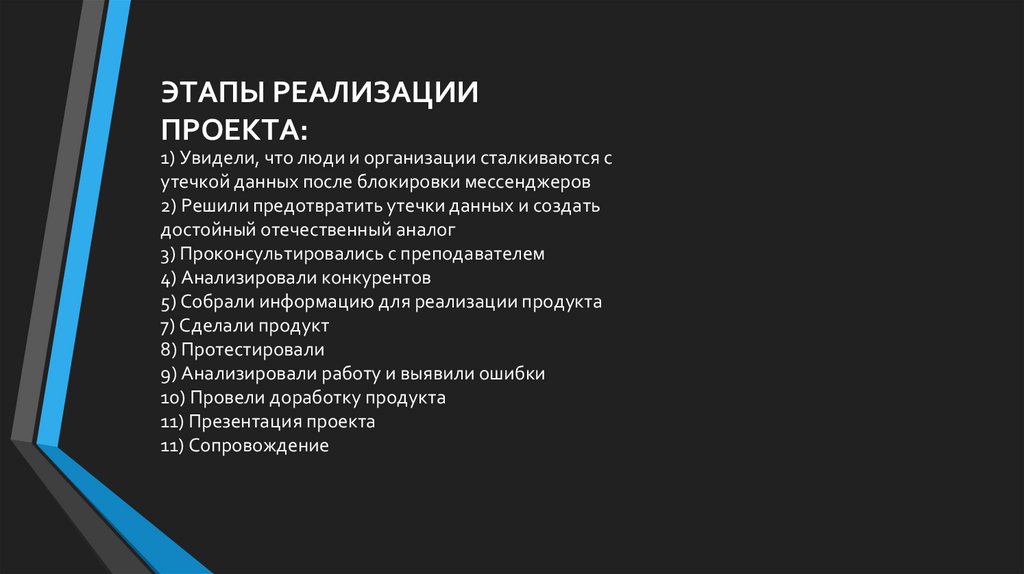 ЭТАПЫ РЕАЛИЗАЦИИ ПРОЕКТА:

1) Увидели, что люди и организации сталкиваются с утечкой данных после блокировки мессенджеров
2) Решили предотвратить утечки данных и создать достойный отечественный аналог
3) Проконсультировались с преподавателем
4) Анализировали конкурентов
5) Собрали информацию для реализации продукта
7) Сделали продукт
8) Протестировали
9) Анализировали работу и выявили ошибки
10) Провели доработку продукта
11) Презентация проекта
11) Сопровождение